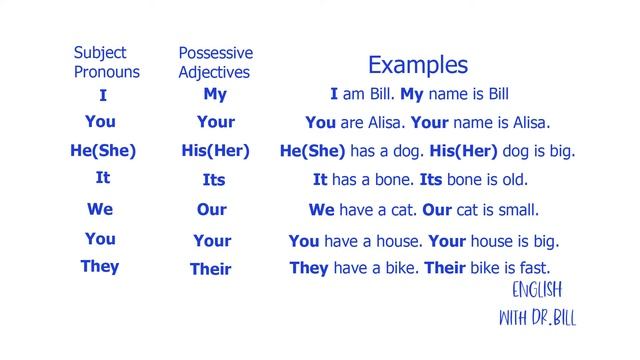 | Subject Pronouns | Possessive Adjectives | Examples |
|---|---|---|
| I | My | I am Bill. My name is Bill |
| You | Your | You are Alisa. Your name is Alisa. |
| He(She) | His(Her) | He(She) has a dog. His(Her) dog is big. |
| It | Its | It has a bone. Its bone is old. |
| We | Our | We have a cat. Our cat is small. |
| You | Your | You have a house. Your house is big. |
| They | Their | They have a bike. Their bike is fast. |

ENGLISH WITH DR.BILL